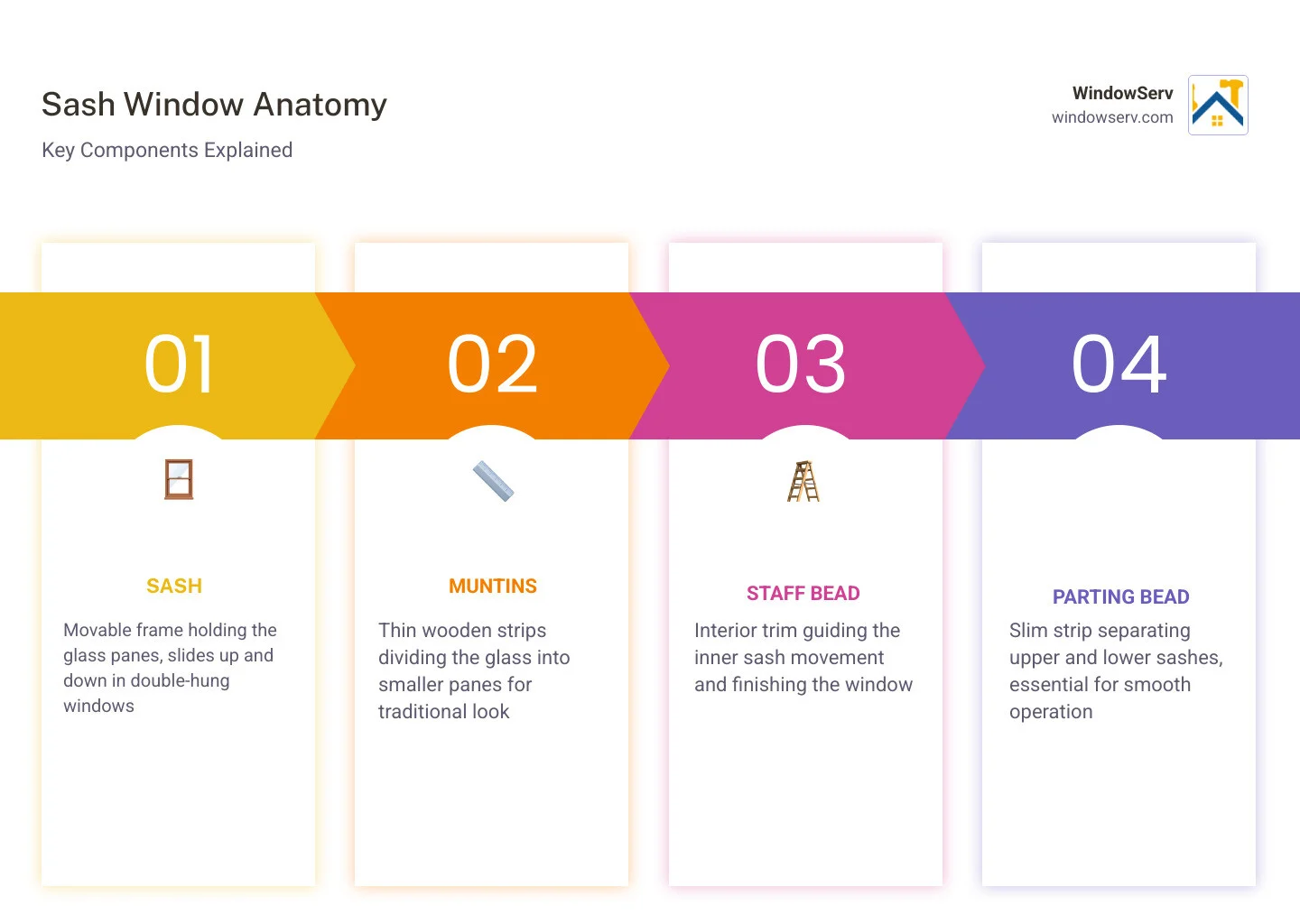 Sash Window Anatomy
Key Components Explained

WindowServ
windowserv.com

01

SASH

Movable frame holding the glass panes, slides up and down in double-hung windows

02

MUNTINS

Thin wooden strips dividing the glass into smaller panes for traditional look

03

STAFF BEAD

Interior trim guiding the inner sash movement and finishing the window

04

PARTING BEAD

Slim strip separating upper and lower sashes, essential for smooth operation